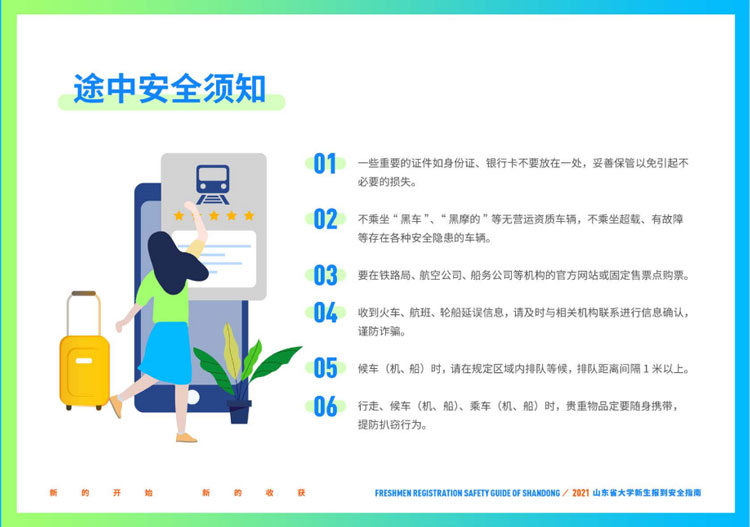 途中安全须知

01 一些重要的证件如身份证、银行卡不要放在一处，妥善保管以免引起不必要的损失。

02 不乘坐“黑车”、“黑摩的”等无营运资质车辆，不乘坐超载、有故障等存在各种安全隐患的车辆。

03 要在铁路局、航空公司、船务公司等机构的官方网站或固定售票点购票。

04 收到火车、航班、轮船延误信息，请及时与相关机构联系进行信息确认，谨防诈骗。

05 候车（机、船）时，请在规定区域内排队等候，排队距离间隔 1 米以上。

06 行走、候车（机、船）、乘车（机、船）时，贵重物品定要随身携带，提防扒窃行为。

新 的 开 始 新 的 收 获

FRESHMEN REGISTRATION SAFETY GUIDE OF SHANDONG / 2021 山东省大学新生报到安全指南